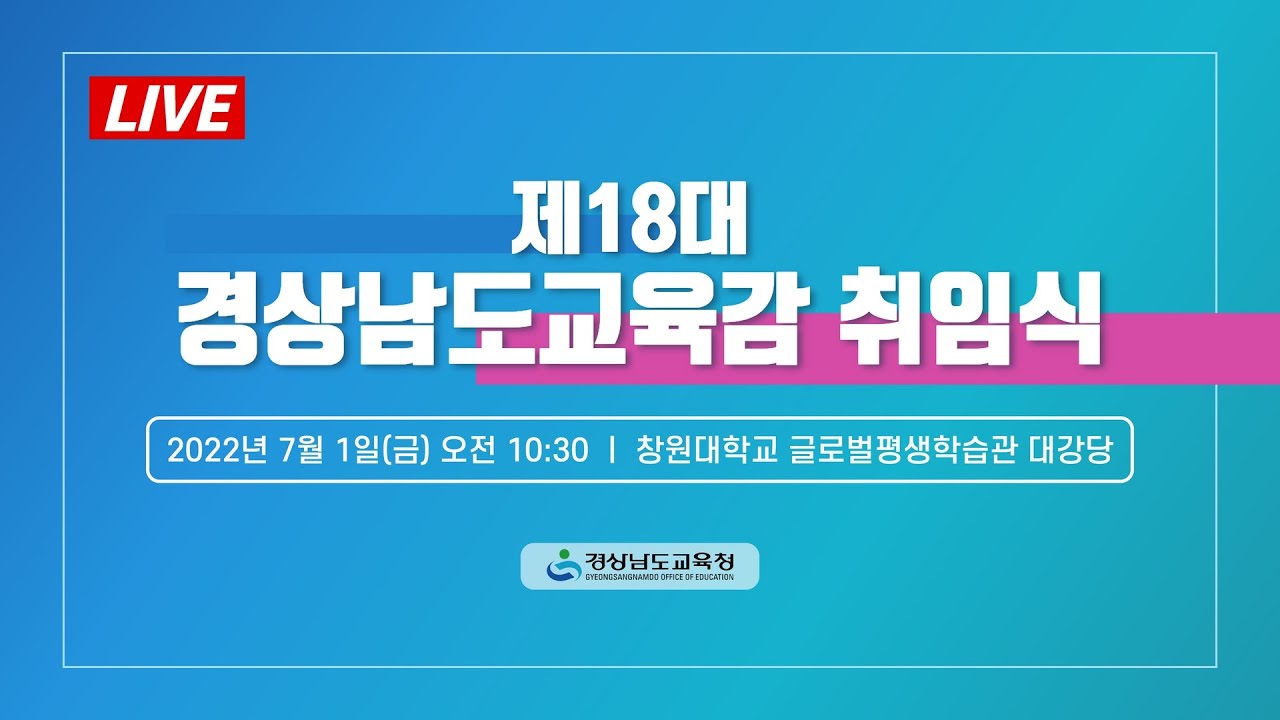 LIVE

제18대
경상남도교육감 취임식

2022년 7월 1일(금) 오전 10:30 | 창원대학교 글로벌평생학습관 대강당

경상남도교육청
GYEONGSANGNAMDO OFFICE OF EDUCATION